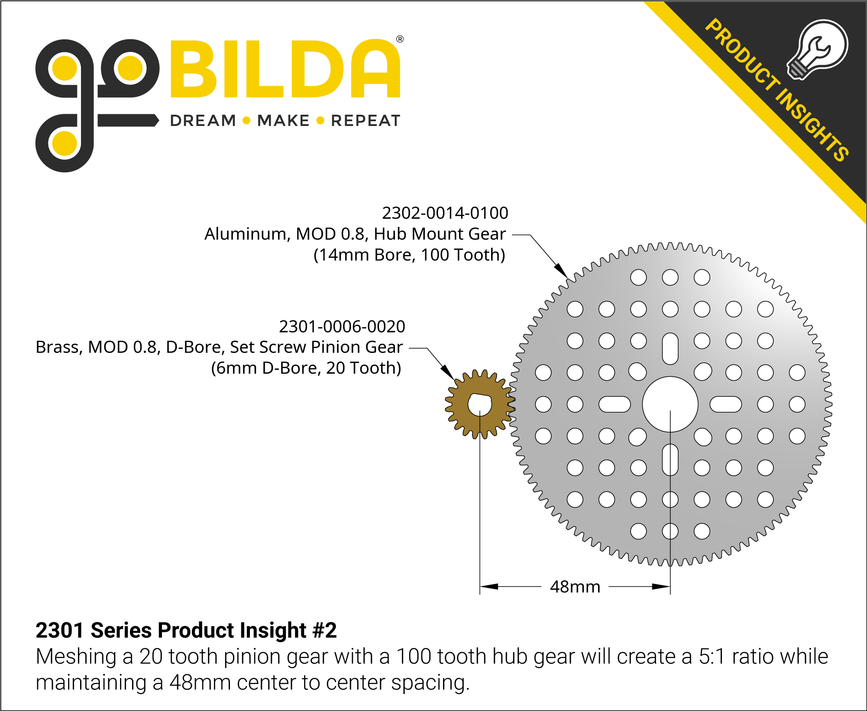 goBILDA®
DREAM • MAKE • REPEAT

PRODUCT INSIGHTS

2302-0014-0100
Aluminum, MOD 0.8, Hub Mount Gear
(14mm Bore, 100 Tooth)

2301-0006-0020
Brass, MOD 0.8, D-Bore, Set Screw Pinion Gear
(6mm D-Bore, 20 Tooth)

48mm

2301 Series Product Insight #2
Meshing a 20 tooth pinion gear with a 100 tooth hub gear will create a 5:1 ratio while maintaining a 48mm center to center spacing.